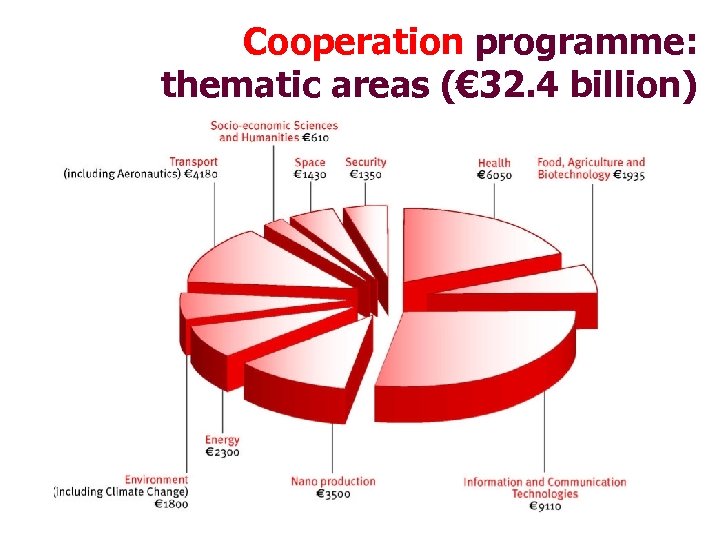 Cooperation programme: thematic areas (€32.4 billion)

Socio-economic Sciences and Humanities €610

Transport (including Aeronautics) €4180

Space €1430

Security €1350

Health €6050

Food, Agriculture and Biotechnology €1935

Energy €2300

Environment (including Climate Change) €1800

Nano production €3500

Information and Communication Technologies €9110